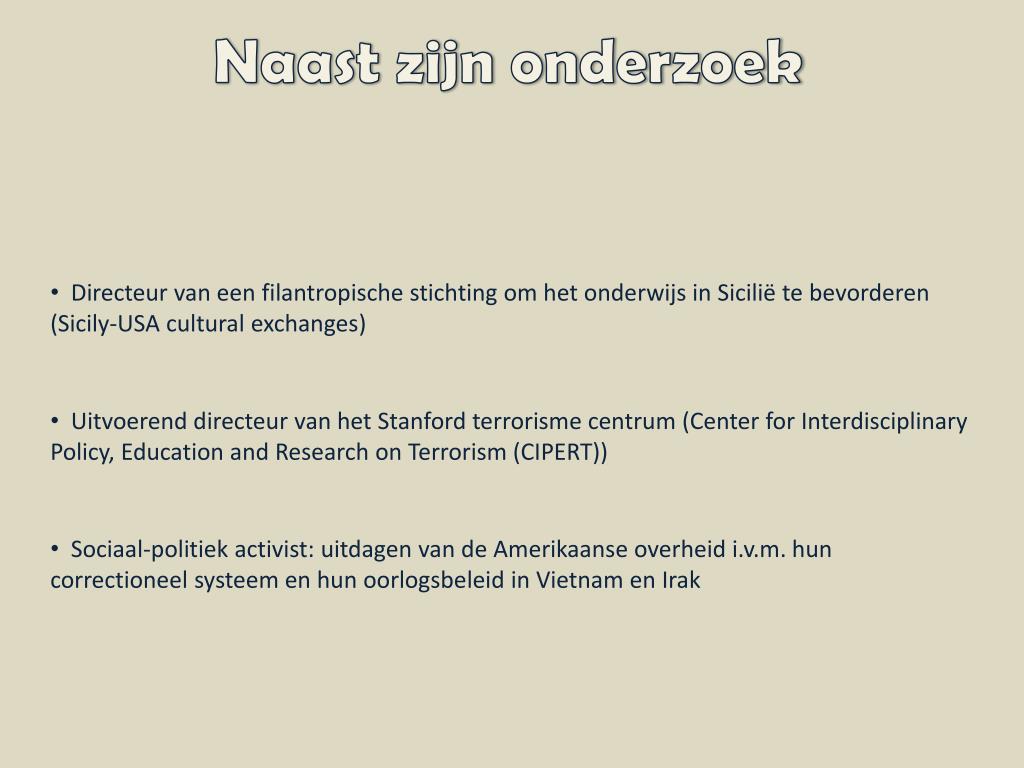 Naast zijn onderzoek

• Directeur van een filantropische stichting om het onderwijs in Sicilië te bevorderen (Sicily-USA cultural exchanges)

• Uitvoerend directeur van het Stanford terrorisme centrum (Center for Interdisciplinary Policy, Education and Research on Terrorism (CIPERT))

• Sociaal-politiek activist: uitdagen van de Amerikaanse overheid i.v.m. hun correctioneel systeem en hun oorlogsbeleid in Vietnam en Irak